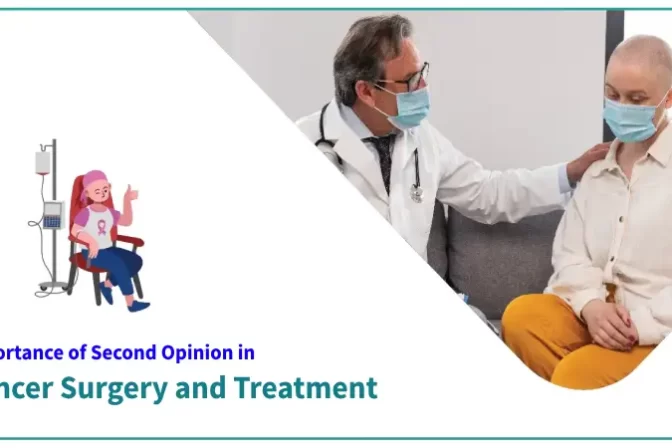 ortance of Second Opinion in

ncer Surgery and Treatment